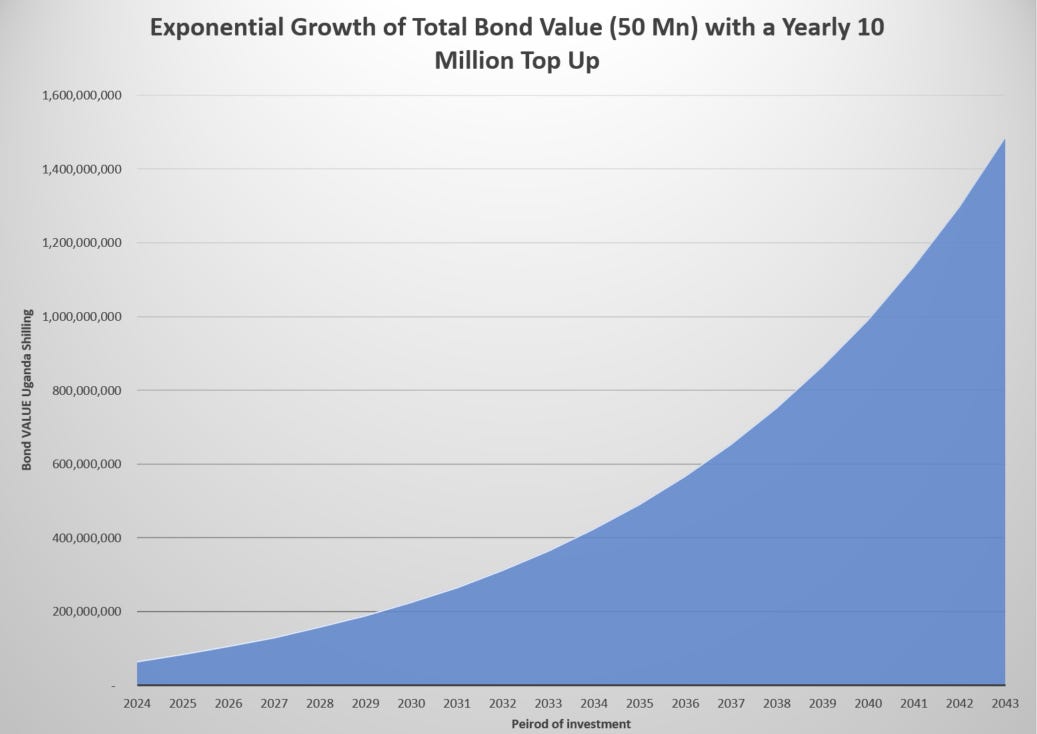 Exponential Growth of Total Bond Value (50 Mn) with a Yearly 10 Million Top Up

Bond VALUE Uganda Shilling

1,600,000,000
1,400,000,000
1,200,000,000
1,000,000,000
800,000,000
600,000,000
400,000,000
200,000,000
-

2024 2025 2026 2027 2028 2029 2030 2031 2032 2033 2034 2035 2036 2037 2038 2039 2040 2041 2042 2043

Peirod of investment